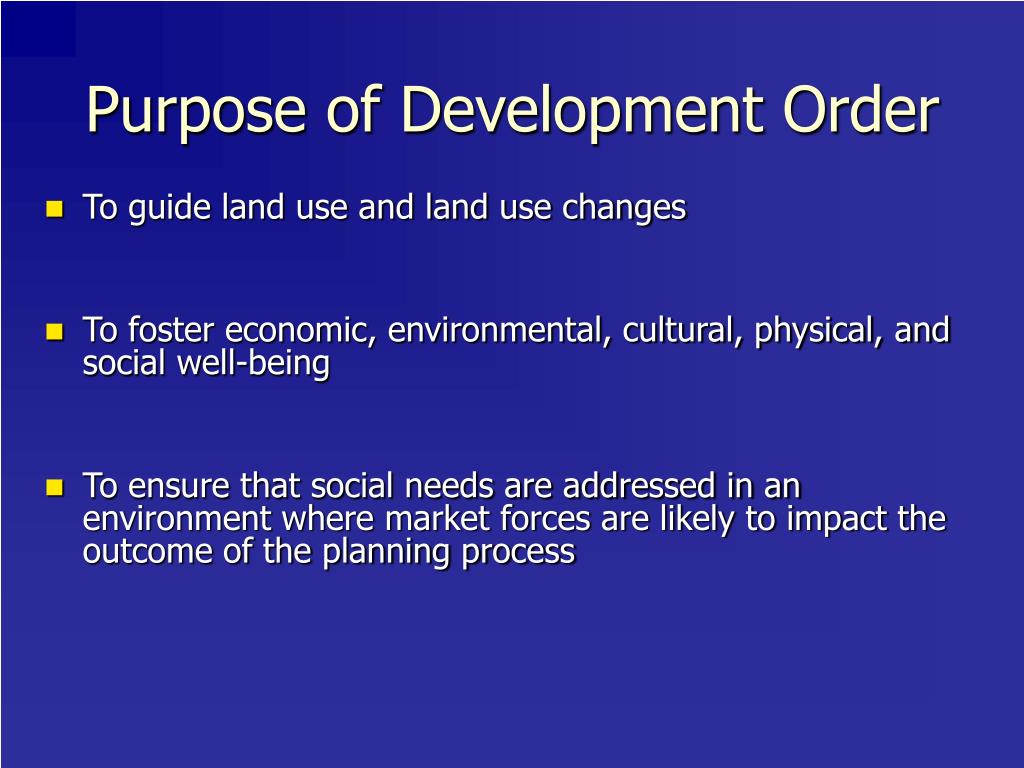 Purpose of Development Order

- To guide land use and land use changes

- To foster economic, environmental, cultural, physical, and social well-being

- To ensure that social needs are addressed in an environment where market forces are likely to impact the outcome of the planning process